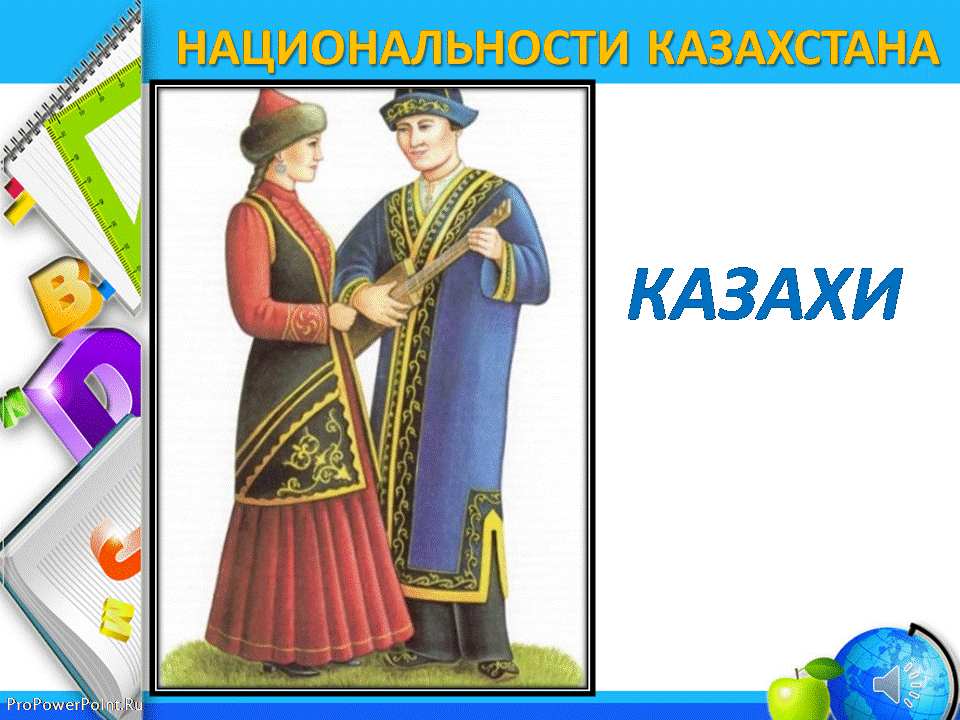 НАЦИОНАЛЬНОСТИ КАЗАХСТАНА

КАЗАХИ

ProPowerPoint.Ru